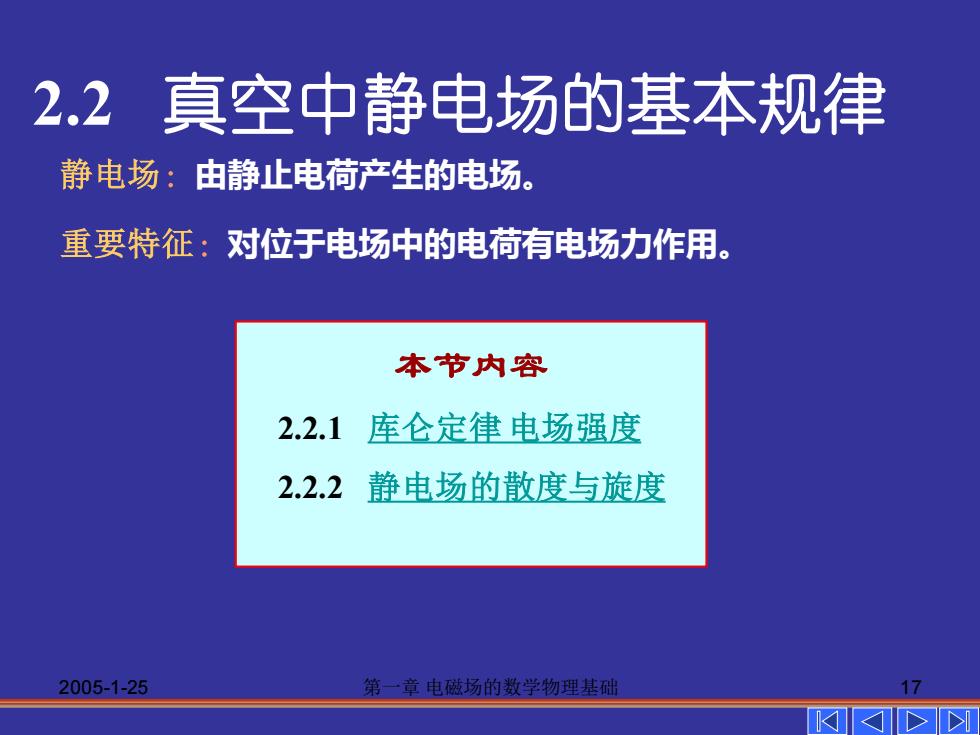 2.2 真空中静电场的基本规律

静电场：由静止电荷产生的电场。

重要特征：对位于电场中的电荷有电场力作用。

本节内容

2.2.1 库仑定律 电场强度

2.2.2 静电场的散度与旋度

2005-1-25

第一章 电磁场的数学物理基础

17